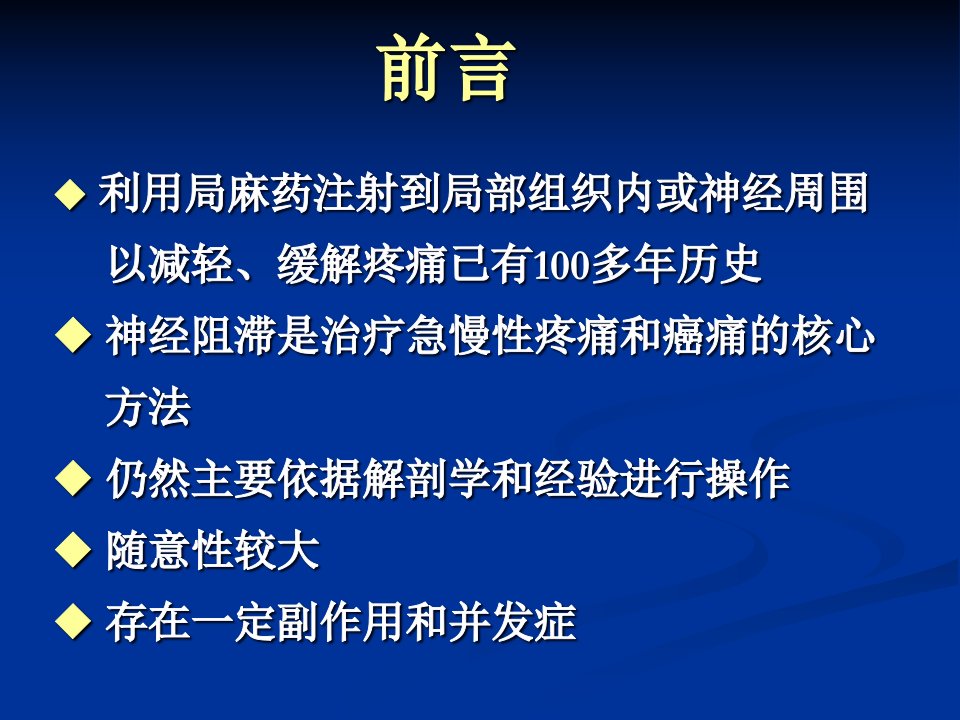 前言

◆ 利用局麻药注射到局部组织内或神经周围以减轻、缓解疼痛已有100多年历史

◆ 神经阻滞是治疗急慢性疼痛和癌痛的核心方法

◆ 仍然主要依据解剖学和经验进行操作

◆ 随意性较大

◆ 存在一定副作用和并发症